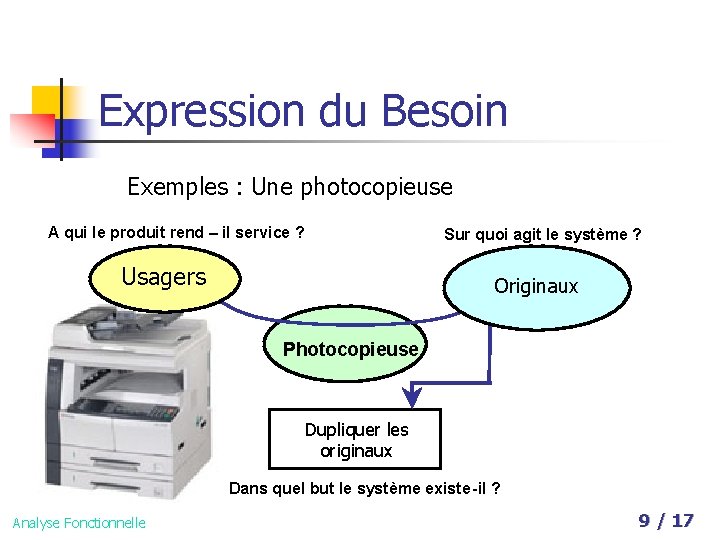 Expression du Besoin

Exemples : Une photocopieuse

A qui le produit rend – il service ?

Sur quoi agit le système ?

Usagers

Originaux

Photocopieuse

Dupliquer les originaux

Dans quel but le système existe-il ?

Analyse Fonctionnelle

9 / 17